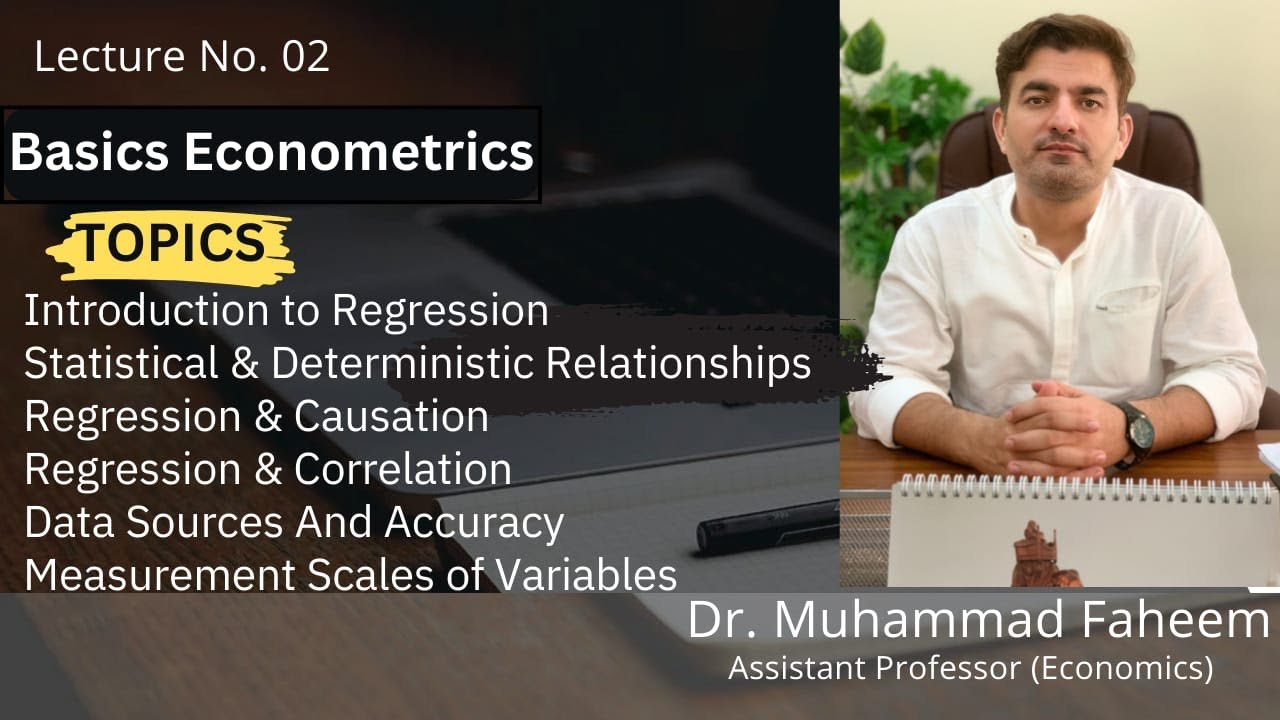 Lecture No. 02

Basics Econometrics

TOPICS

Introduction to Regression
Statistical & Deterministic Relationships
Regression & Causation
Regression & Correlation
Data Sources And Accuracy
Measurement Scales of Variables

Dr. Muhammad Faheem
Assistant Professor (Economics)